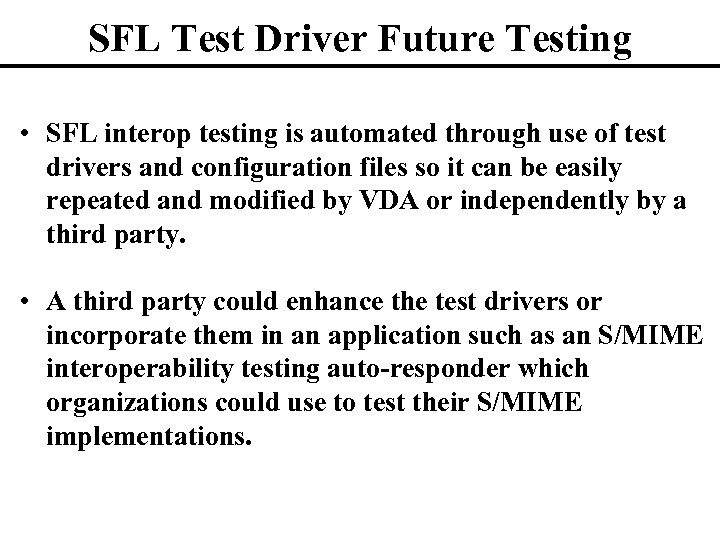 SFL Test Driver Future Testing

• SFL interop testing is automated through use of test drivers and configuration files so it can be easily repeated and modified by VDA or independently by a third party.

• A third party could enhance the test drivers or incorporate them in an application such as an S/MIME interoperability testing auto-responder which organizations could use to test their S/MIME implementations.